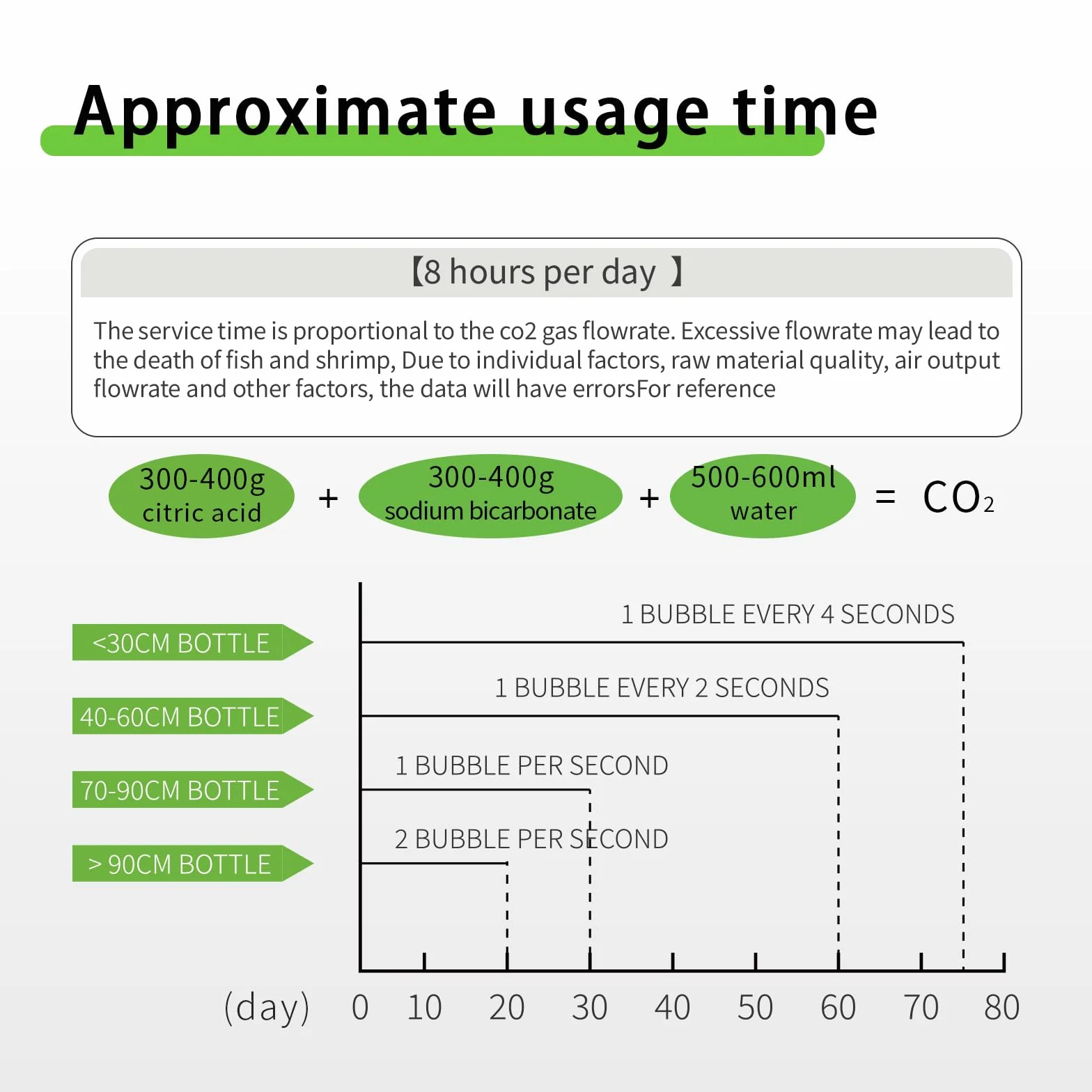 Approximate usage time

【8 hours per day 】

The service time is proportional to the co2 gas flowrate. Excessive flowrate may lead to the death of fish and shrimp, Due to individual factors, raw material quality, air output flowrate and other factors, the data will have errorsFor reference

300-400g citric acid + 300-400g sodium bicarbonate + 500-600ml water = $CO_2$

<30CM BOTTLE
40-60CM BOTTLE
70-90CM BOTTLE
> 90CM BOTTLE

1 BUBBLE EVERY 4 SECONDS
1 BUBBLE EVERY 2 SECONDS
1 BUBBLE PER SECOND
2 BUBBLE PER SECOND

(day) 0 10 20 30 40 50 60 70 80